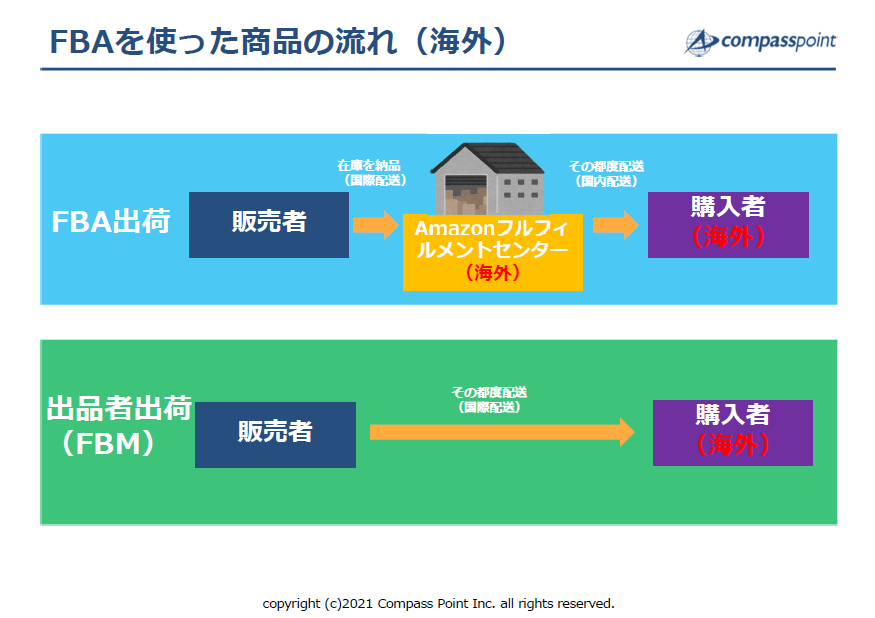 FBAを使った商品の流れ（海外）

compasspoint

FBA出荷

販売者

在庫を納品
（国際配送）

Amazonフルフィルメントセンター
（海外）

その都度配送
（国内配送）

購入者
（海外）

出品者出荷
（FBM）

販売者

その都度配送
（国際配送）

購入者
（海外）

copyright (c)2021 Compass Point Inc. all rights reserved.